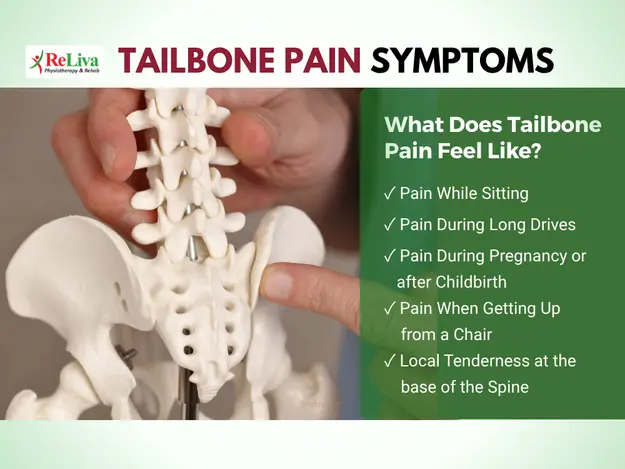 ReLiva
Physiotherapy & Rehab

TAILBONE PAIN SYMPTOMS

What Does Tailbone Pain Feel Like?

✓ Pain While Sitting
✓ Pain During Long Drives
✓ Pain During Pregnancy or after Childbirth
✓ Pain When Getting Up from a Chair
✓ Local Tenderness at the base of the Spine